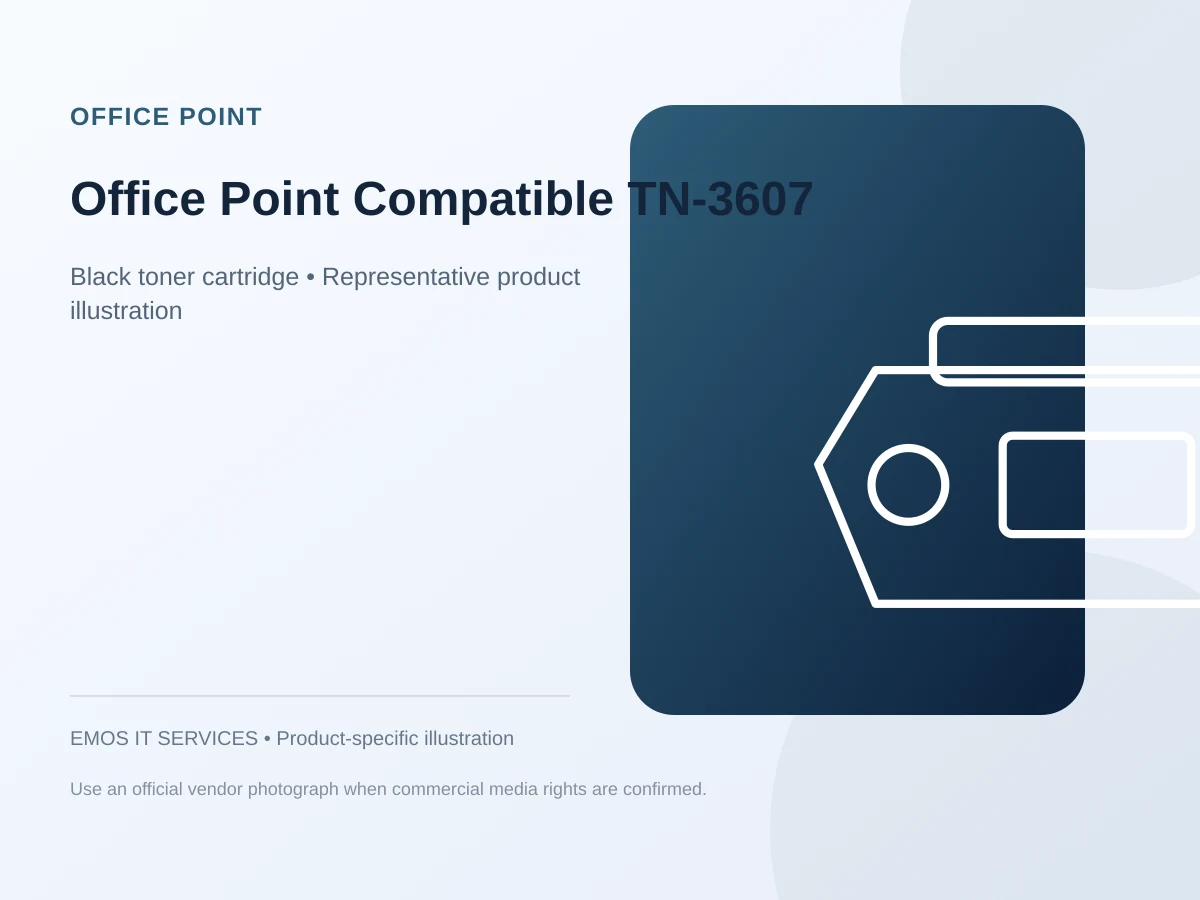 OFFICE POINT

Office Point Compatible TN-3607

Black toner cartridge • Representative product illustration

EMOS IT SERVICES • Product-specific illustration

Use an official vendor photograph when commercial media rights are confirmed.